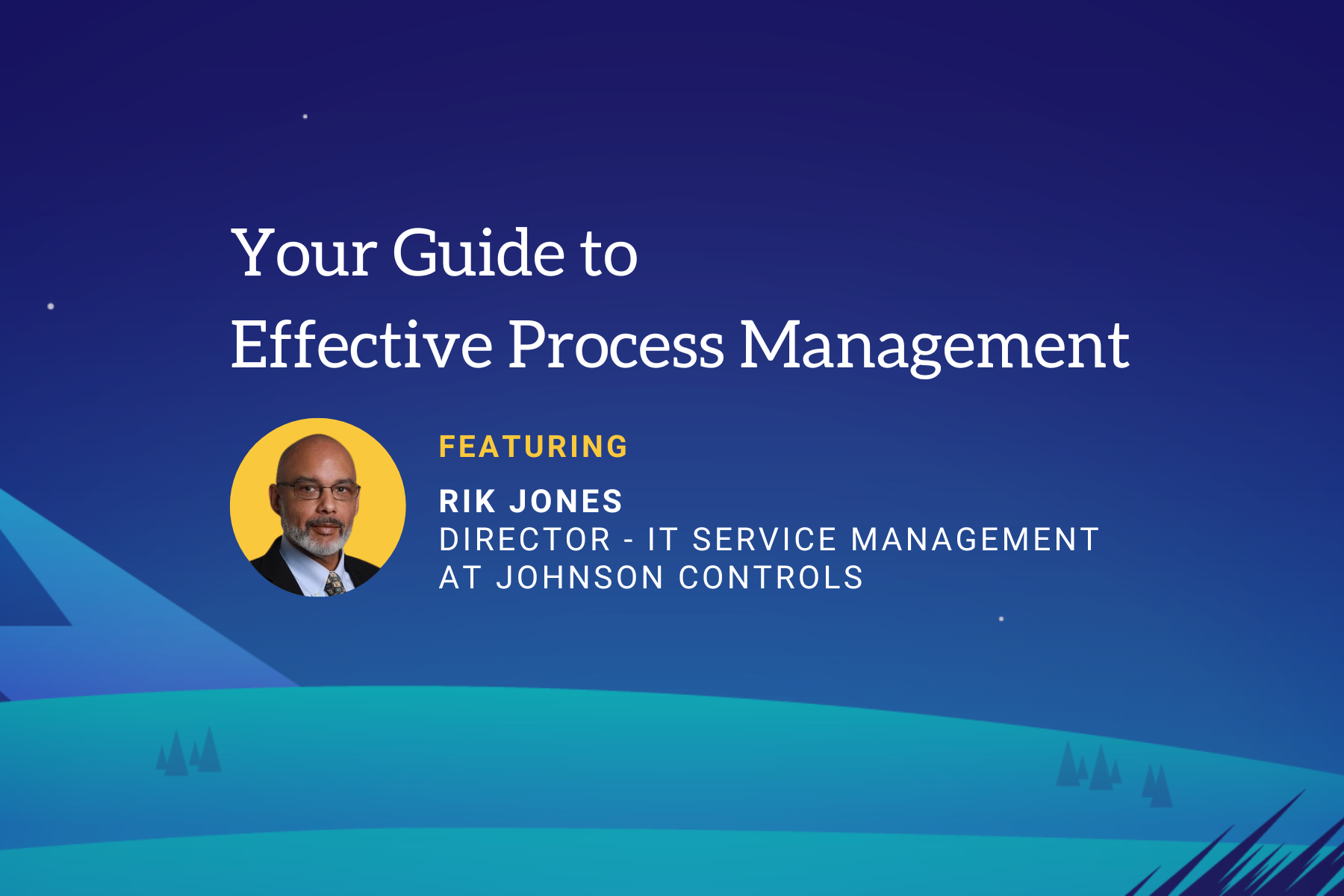 Your Guide to
Effective Process Management

FEATURING

RIK JONES
DIRECTOR - IT SERVICE MANAGEMENT AT JOHNSON CONTROLS